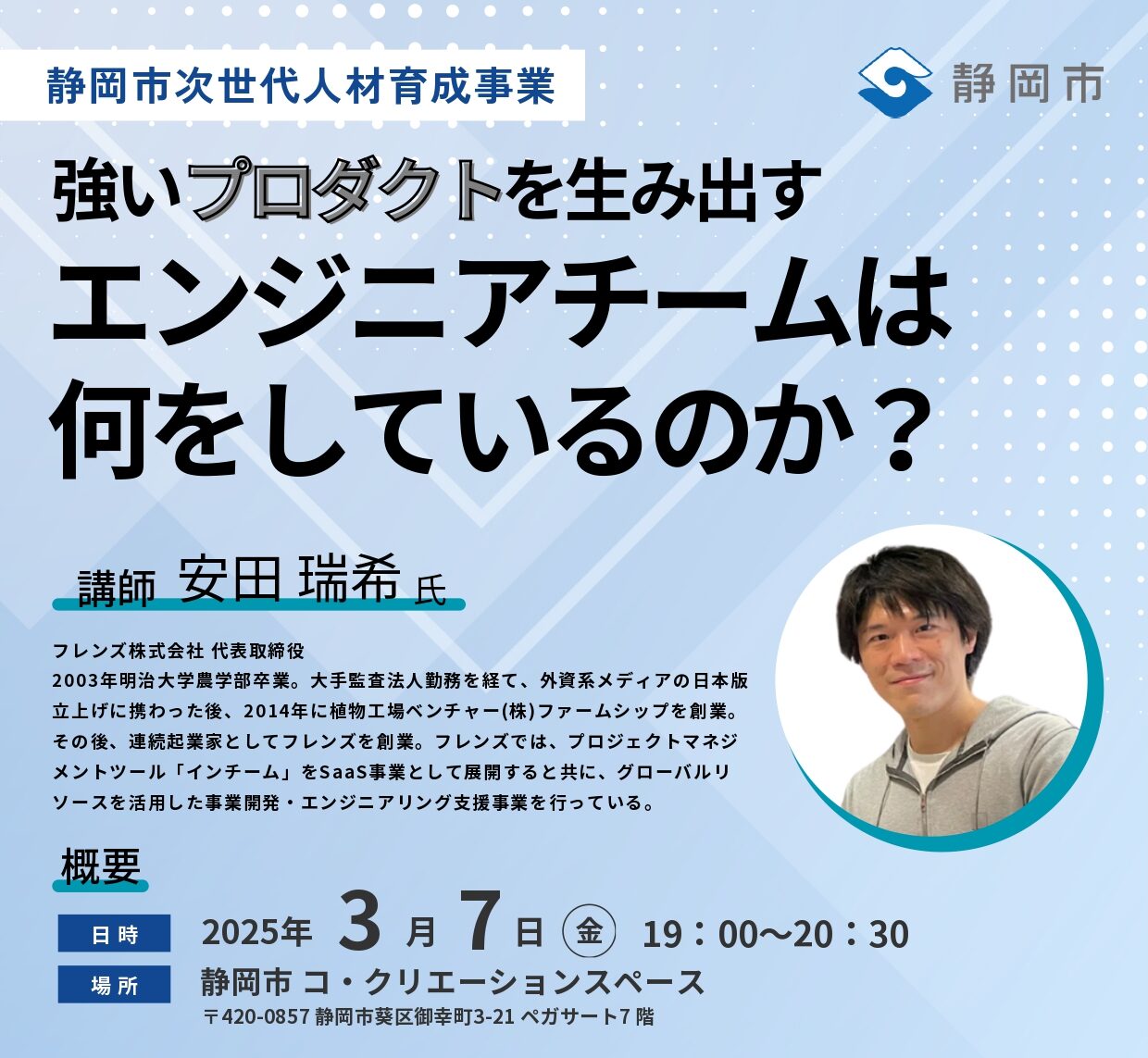 静岡市次世代人材育成事業

静岡市

強いプロダクトを生み出す
エンジニアチームは
何をしているのか？

講師 安田 瑞希 氏

フレンズ株式会社 代表取締役
2003年明治大学農学部卒業。大手監査法人勤務を経て、外資系メディアの日本版立上げに携わった後、2014年に植物工場ベンチャー(株)ファームシップを創業。その後、連続起業家としてフレンズを創業。フレンズでは、プロジェクトマネジメントツール「インチーム」をSaaS事業として展開すると共に、グローバルリソースを活用した事業開発・エンジニアリング支援事業を行っている。

概要

日時 2025年 3 月 7 日 金 19：00〜20：30

場所 静岡市 コ・クリエーションスペース
〒420-0857 静岡市葵区御幸町3-21 ペガサート7 階